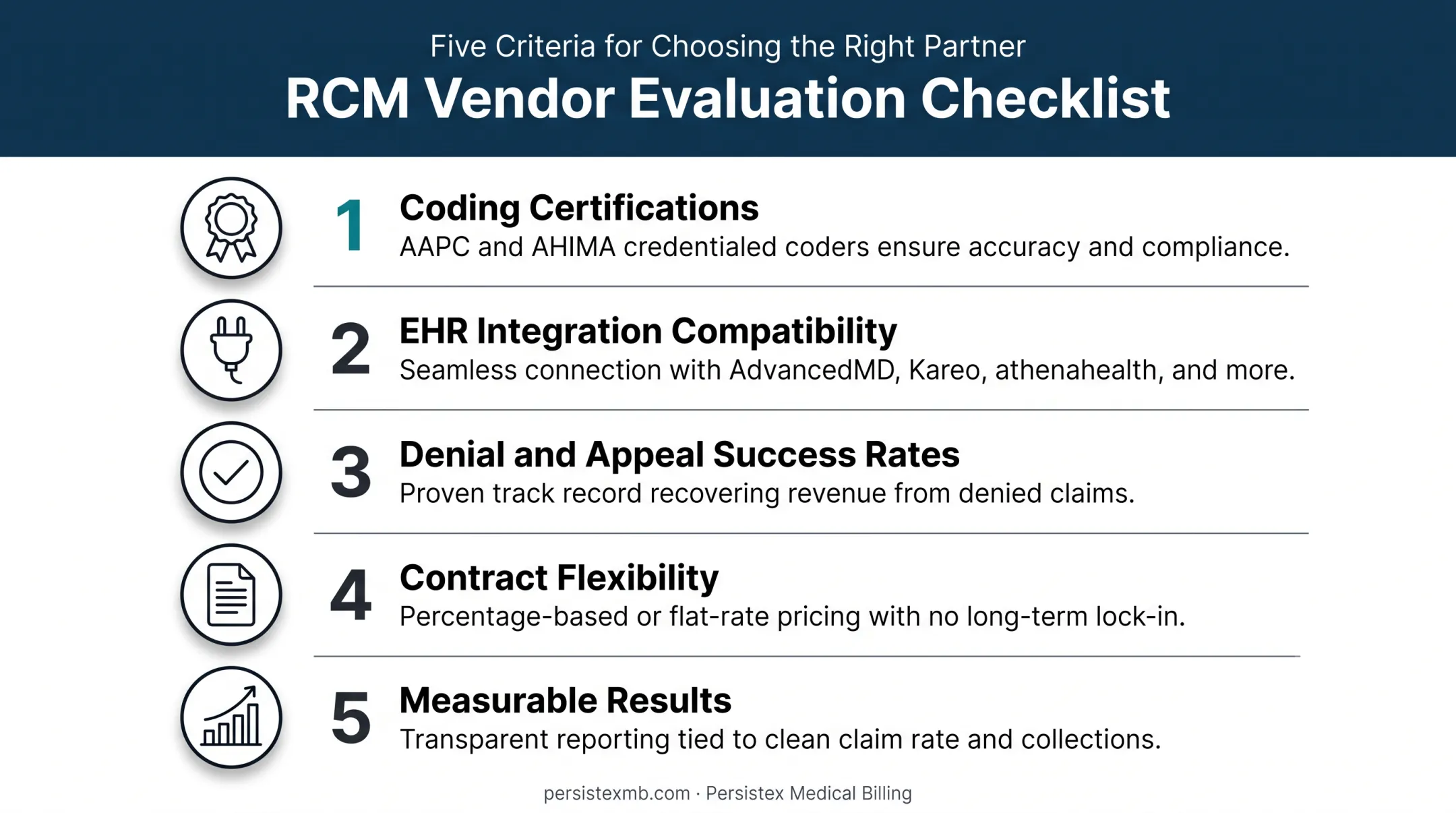 Five Criteria for Choosing the Right Partner

RCM Vendor Evaluation Checklist

1 Coding Certifications
AAPC and AHIMA credentialed coders ensure accuracy and compliance.

2 EHR Integration Compatibility
Seamless connection with AdvancedMD, Kareo, athenahealth, and more.

3 Denial and Appeal Success Rates
Proven track record recovering revenue from denied claims.

4 Contract Flexibility
Percentage-based or flat-rate pricing with no long-term lock-in.

5 Measurable Results
Transparent reporting tied to clean claim rate and collections.

persistexmb.com · Persistex Medical Billing